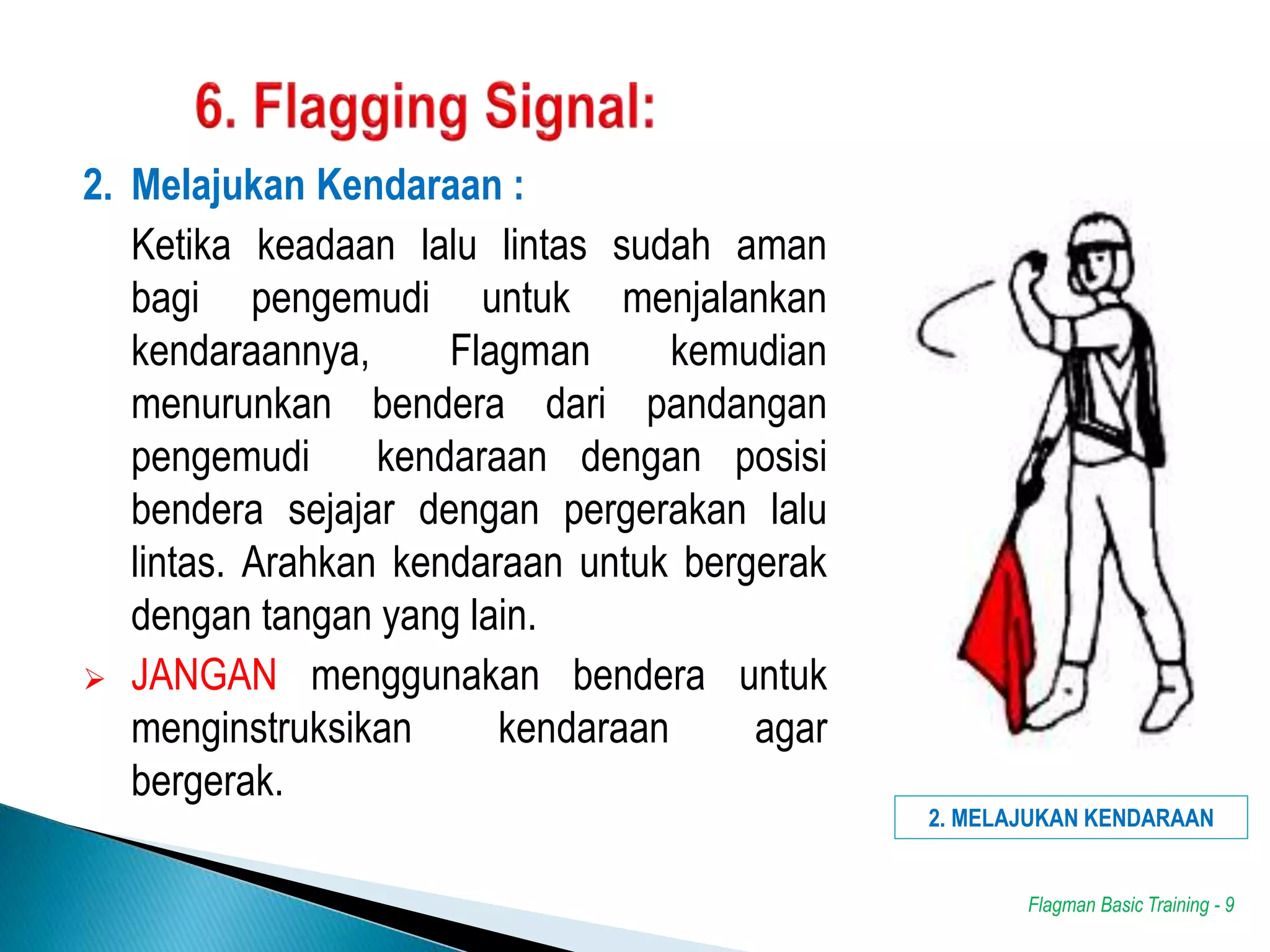 6. Flagging Signal:

2. Melajukan Kendaraan :

Ketika keadaan lalu lintas sudah aman bagi pengemudi untuk menjalankan kendaraannya, Flagman kemudian menurunkan bendera dari pandangan pengemudi kendaraan dengan posisi bendera sejajar dengan pergerakan lalu lintas. Arahkan kendaraan untuk bergerak dengan tangan yang lain.

➢ JANGAN menggunakan bendera untuk menginstruksikan kendaraan agar bergerak.

2. MELAJUKAN KENDARAAN

Flagman Basic Training - 9